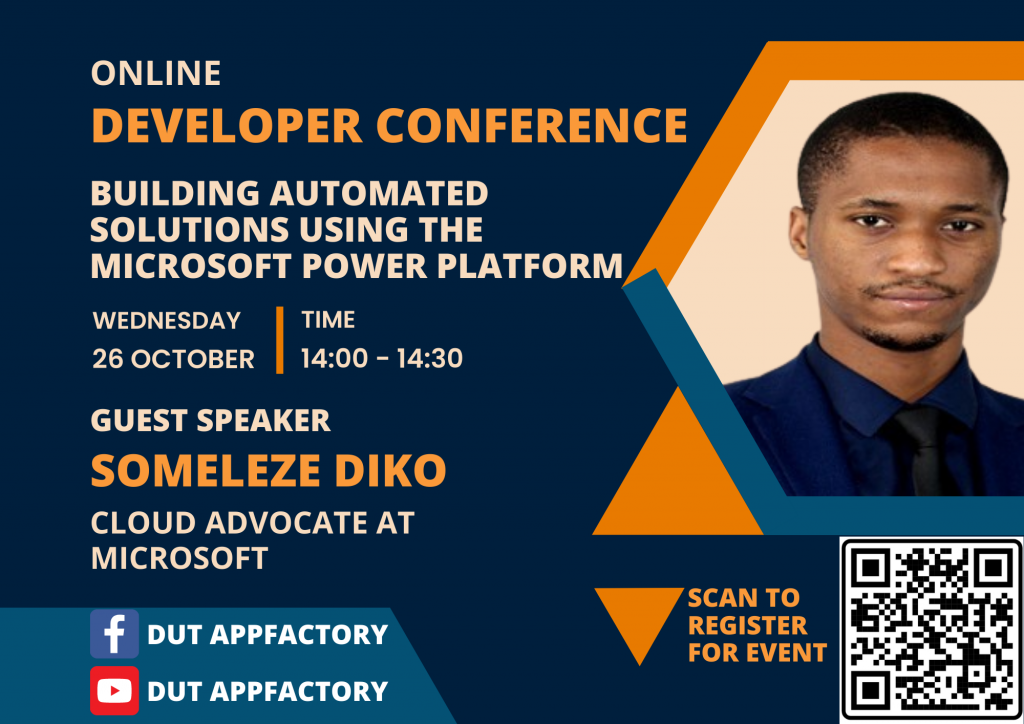 ONLINE
DEVELOPER CONFERENCE

BUILDING AUTOMATED SOLUTIONS USING THE MICROSOFT POWER PLATFORM

WEDNESDAY
26 OCTOBER

TIME
14:00 - 14:30

GUEST SPEAKER
SOMELEZE DIKO
CLOUD ADVOCATE AT MICROSOFT

DUT APPFACTORY
DUT APPFACTORY

SCAN TO REGISTER FOR EVENT